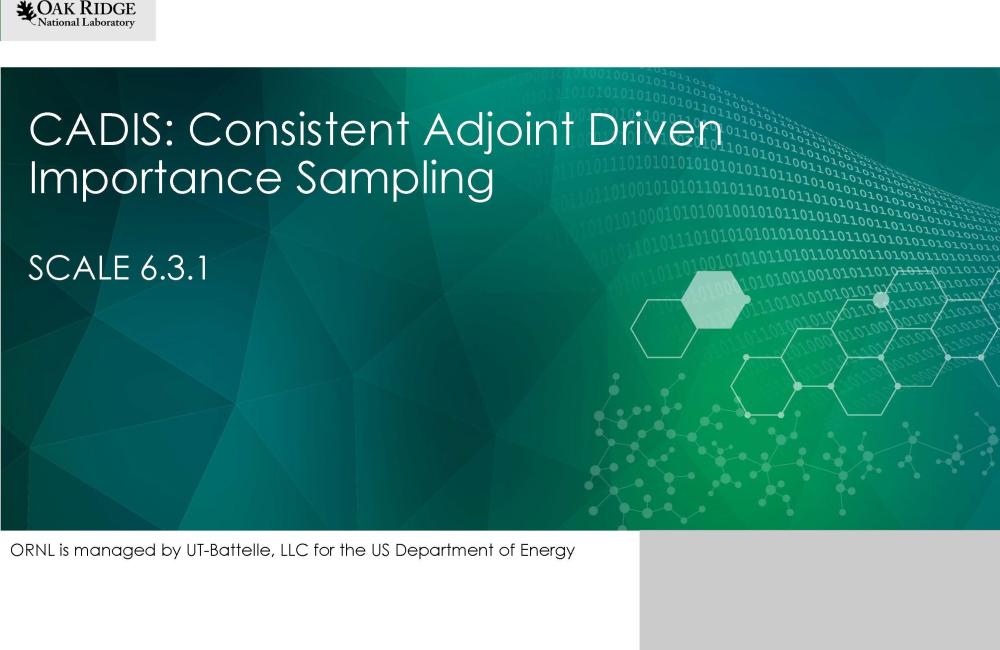 OAK RIDGE
National Laboratory

CADIS: Consistent Adjoint Driven Importance Sampling

SCALE 6.3.1

ORNL is managed by UT-Battelle, LLC for the US Department of Energy